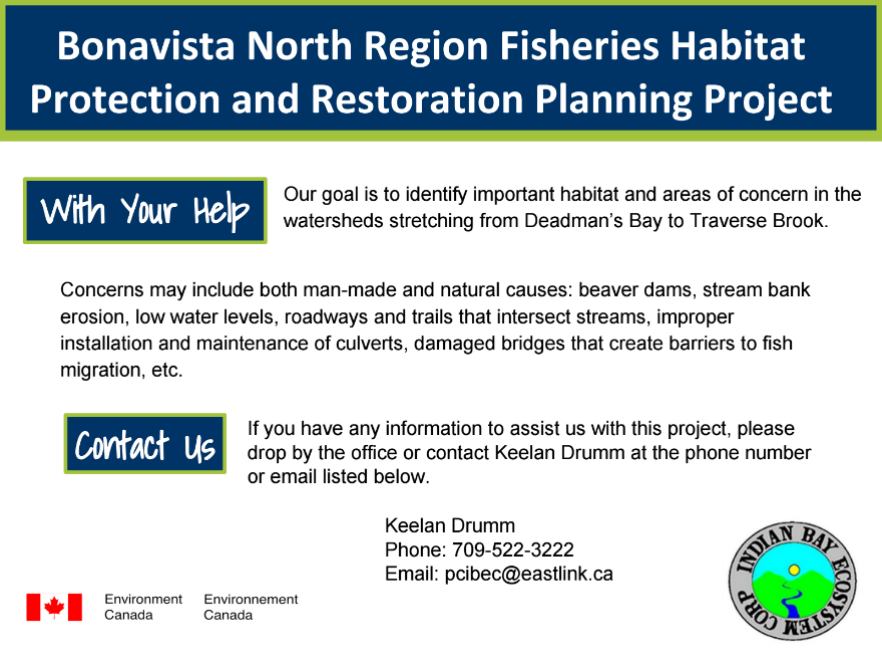 Bonavista North Region Fisheries Habitat Protection and Restoration Planning Project

With Your Help

Our goal is to identify important habitat and areas of concern in the watersheds stretching from Deadman's Bay to Traverse Brook.

Concerns may include both man-made and natural causes: beaver dams, stream bank erosion, low water levels, roadways and trails that intersect streams, improper installation and maintenance of culverts, damaged bridges that create barriers to fish migration, etc.

Contact Us

If you have any information to assist us with this project, please drop by the office or contact Keelan Drumm at the phone number or email listed below.

Keelan Drumm
Phone: 709-522-3222
Email: pcibec@eastlink.ca

Environment Canada

Environnement Canada

INDIAN BAY ECOSYSTEM CORP